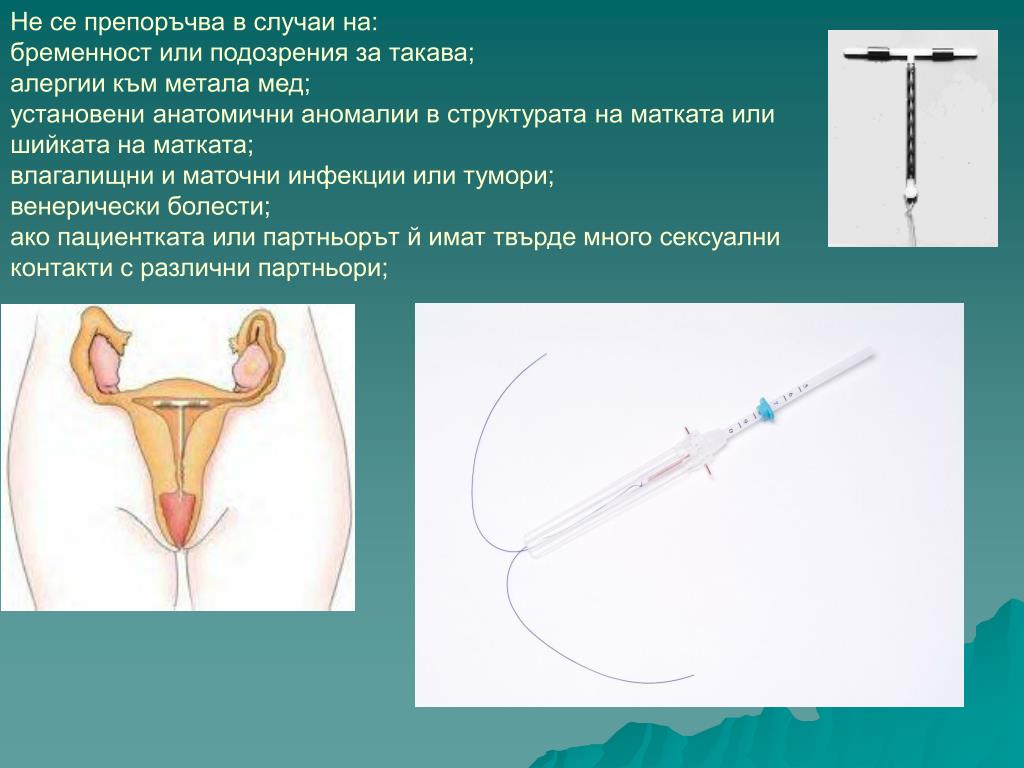 Не се препоръчва в случаи на:
бременност или подозрения за такава;
алергии към метала мед;
установени анатомични аномалии в структурата на матката или шийката на матката;
влагалищни и маточни инфекции или тумори;
венерически болести;
ако пациентката или партньорът й имат твърде много сексуални контакти с различни партньори;